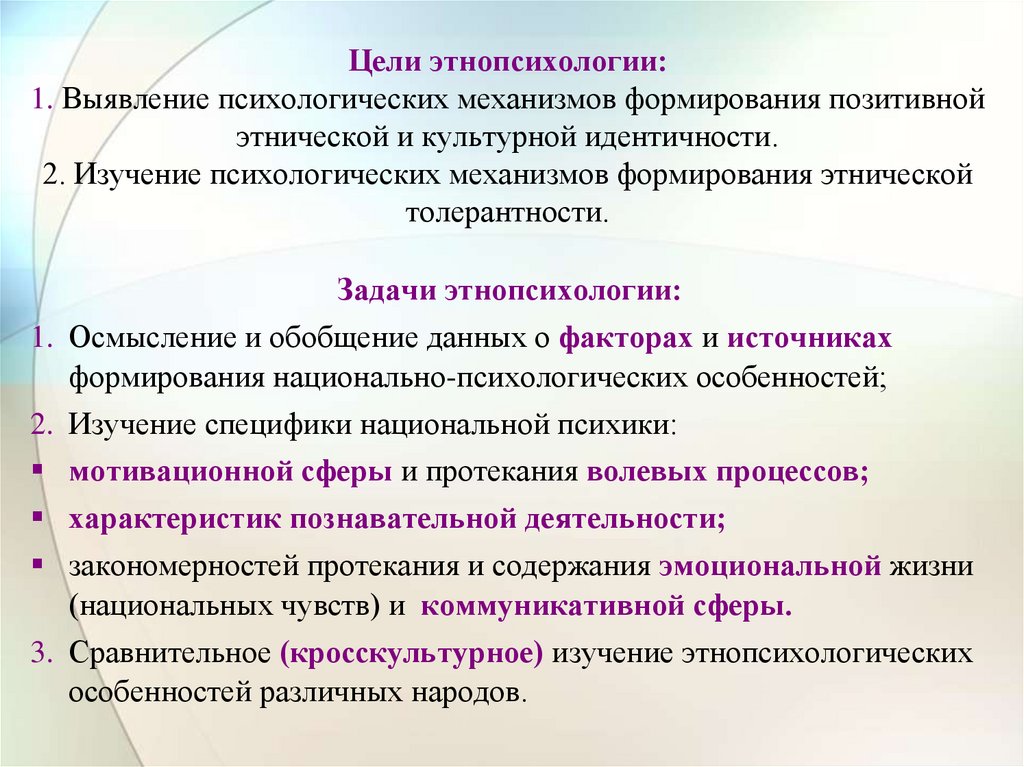 Цели этнопсихологии:
1. Выявление психологических механизмов формирования позитивной этнической и культурной идентичности.
2. Изучение психологических механизмов формирования этнической толерантности.

Задачи этнопсихологии:
1. Осмысление и обобщение данных о факторах и источниках формирования национально-психологических особенностей;
2. Изучение специфики национальной психики:
▪ мотивационной сферы и протекания волевых процессов;
▪ характеристик познавательной деятельности;
▪ закономерностей протекания и содержания эмоциональной жизни (национальных чувств) и коммуникативной сферы.
3. Сравнительное (кросскультурное) изучение этнопсихологических особенностей различных народов.